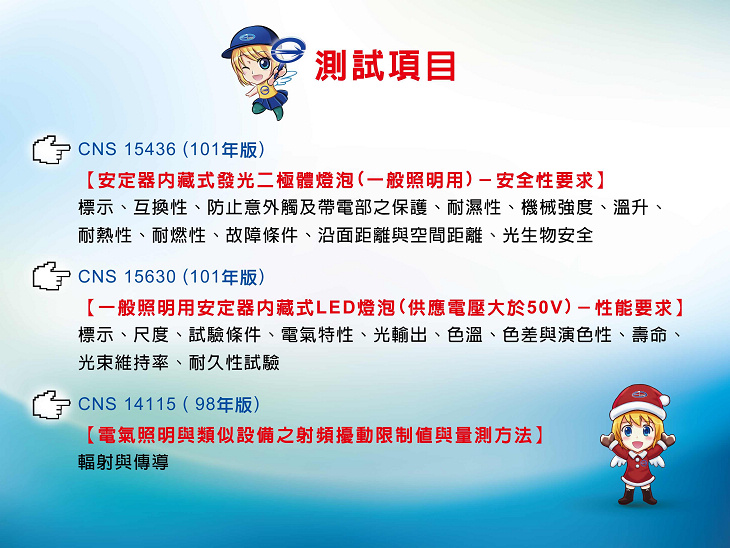 測試項目

CNS 15436 (101年版)

【安定器內藏式發光二極體燈泡(一般照明用)－安全性要求】

標示、互換性、防止意外觸及帶電部之保護、耐濕性、機械強度、溫升、耐熱性、耐燃性、故障條件、沿面距離與空間距離、光生物安全

CNS 15630 (101年版)

【一般照明用安定器內藏式LED燈泡(供應電壓大於50V)－性能要求】

標示、尺度、試驗條件、電氣特性、光輸出、色溫、色差與演色性、壽命、光束維持率、耐久性試驗

CNS 14115 ( 98年版)

【電氣照明與類似設備之射頻擾動限制值與量測方法】

輻射與傳導